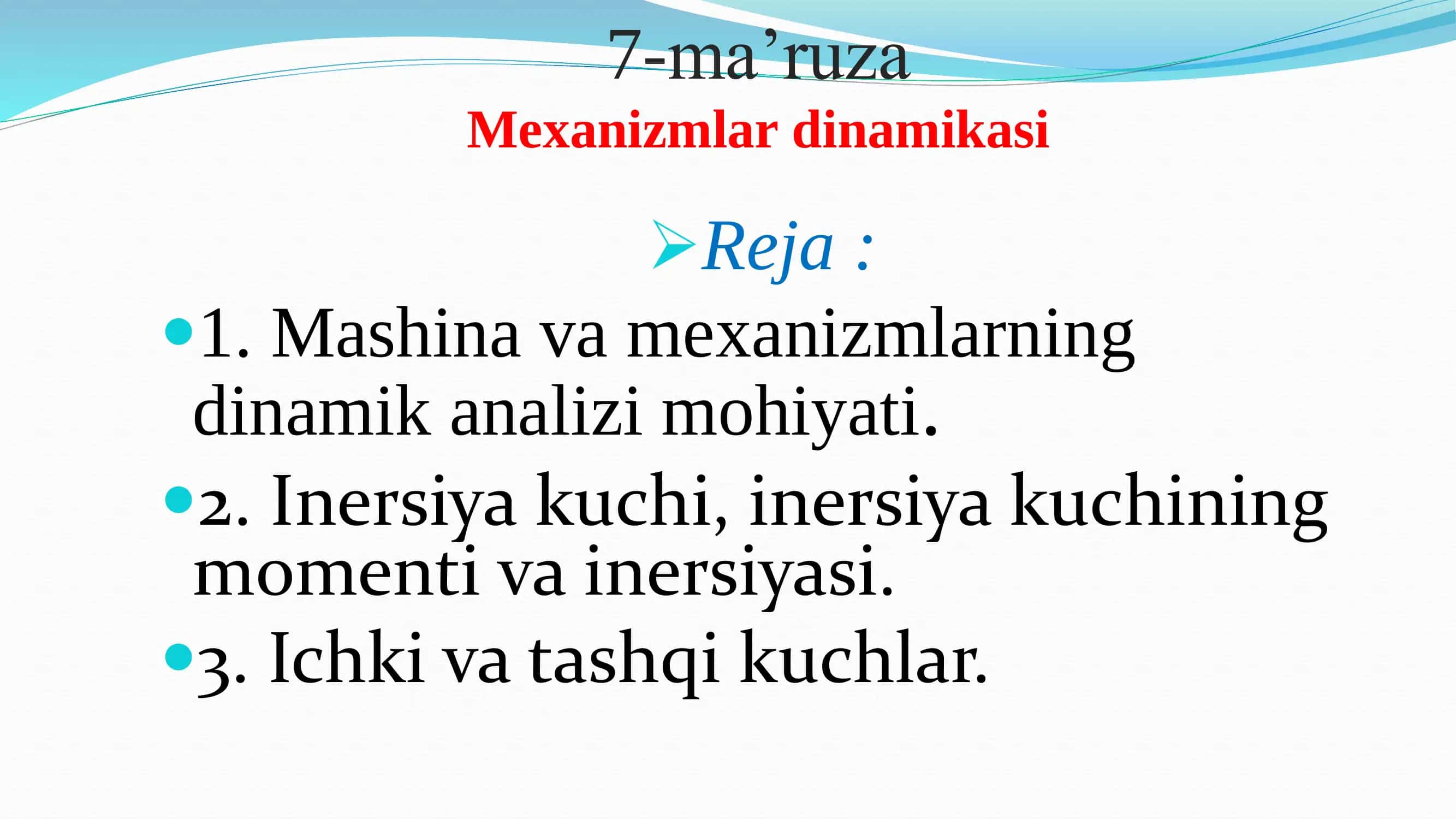 7-ma’ruza

Mexanizmlar dinamikasi

Reja :

1. Mashina va mexanizmlarning dinamik analizi mohiyati.

2. Inersiya kuchi, inersiya kuchining momenti va inersiyasi.

3. Ichki va tashqi kuchlar.